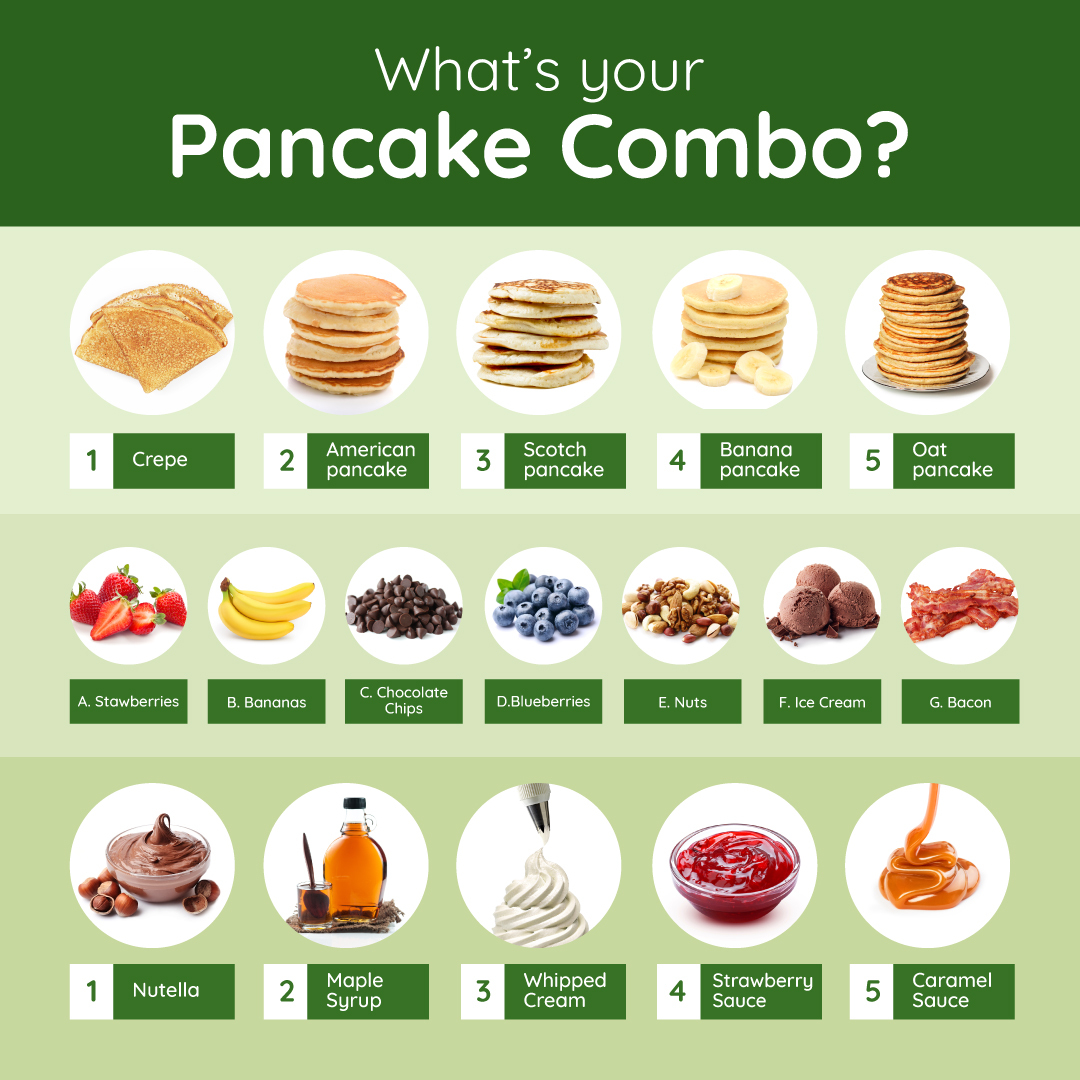 What's your
Pancake Combo?

1 Crepe

2 American pancake

3 Scotch pancake

4 Banana pancake

5 Oat pancake

A. Stawberries

B. Bananas

C. Chocolate Chips

D.Blueberries

E. Nuts

F. Ice Cream

G. Bacon

1 Nutella

2 Maple Syrup

3 Whipped Cream

4 Strawberry Sauce

5 Caramel Sauce